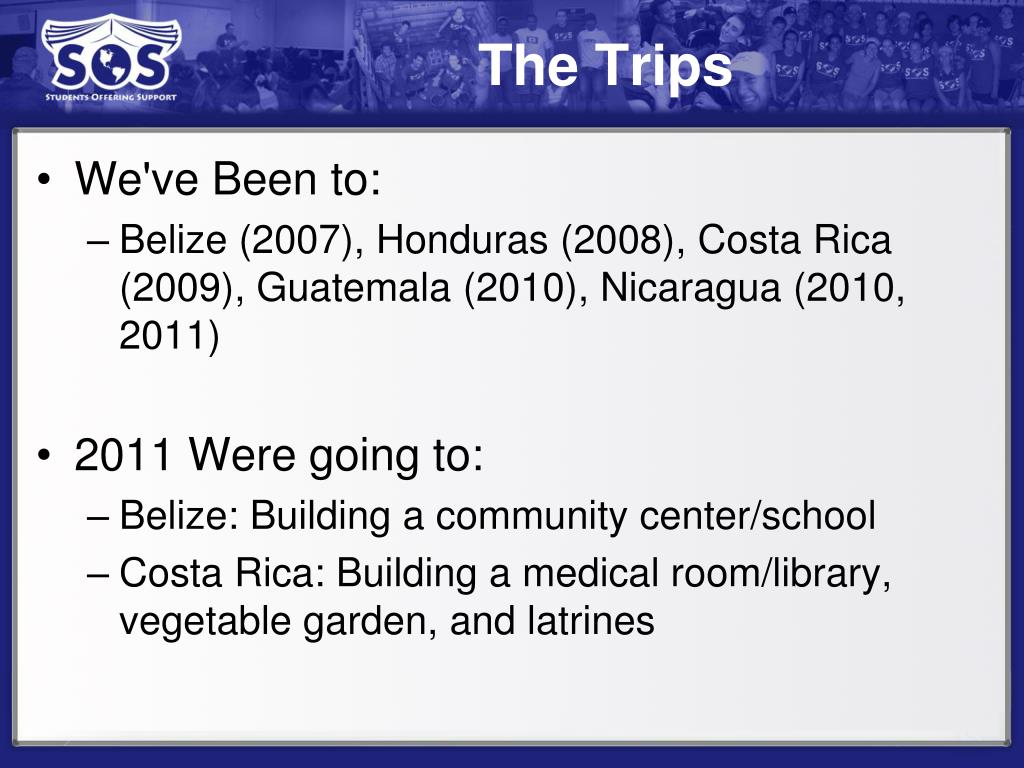 SOS
STUDENTS OFFERING SUPPORT

The Trips

• We've Been to:
– Belize (2007), Honduras (2008), Costa Rica (2009), Guatemala (2010), Nicaragua (2010, 2011)

• 2011 Were going to:
– Belize: Building a community center/school
– Costa Rica: Building a medical room/library, vegetable garden, and latrines